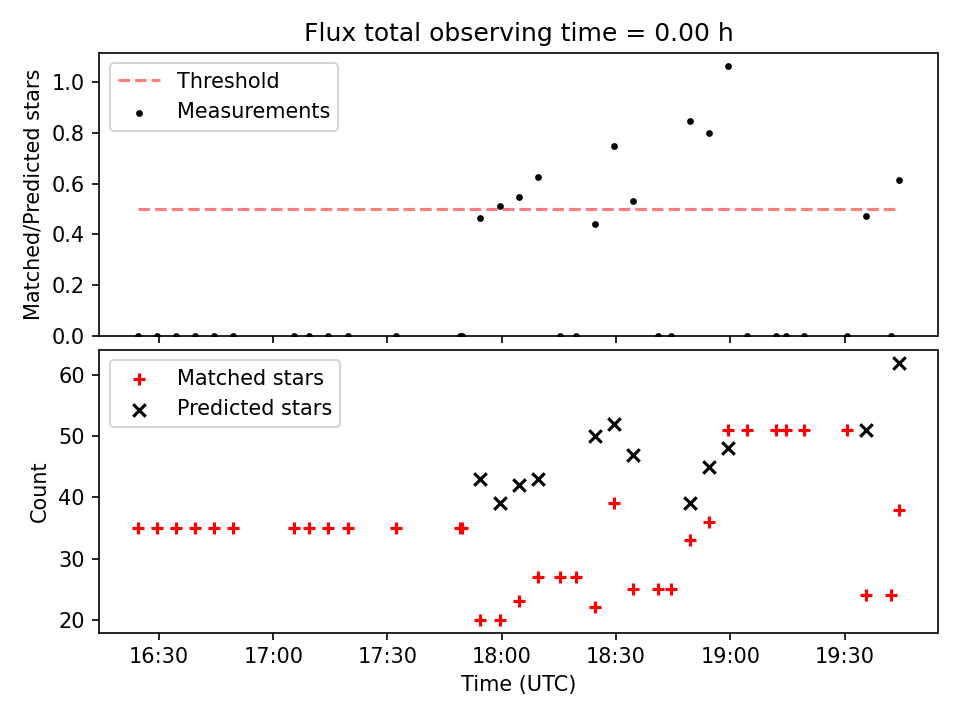 Flux total observing time = 0.00 h

Threshold
Measurements

Matched/Predicted stars

1.0
0.8
0.6
0.4
0.2
0.0

Matched stars
Predicted stars

Count

60
50
40
30
20

16:30
17:00
17:30
18:00
18:30
19:00
19:30

Time (UTC)